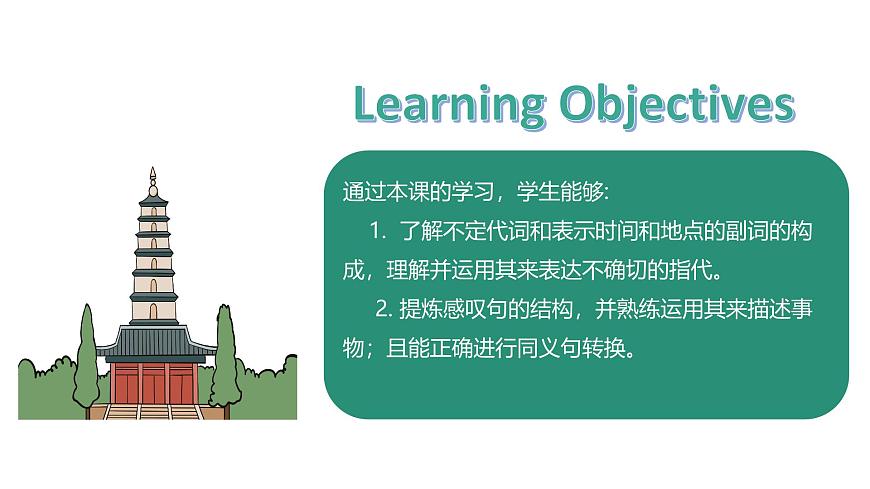 Learning Objectives

通过本课的学习，学生能够:

1. 了解不定代词和表示时间和地点的副词的构成，理解并运用其来表达不确切的指代。

2. 提炼感叹句的结构，并熟练运用其来描述事物；且能正确进行同义句转换。